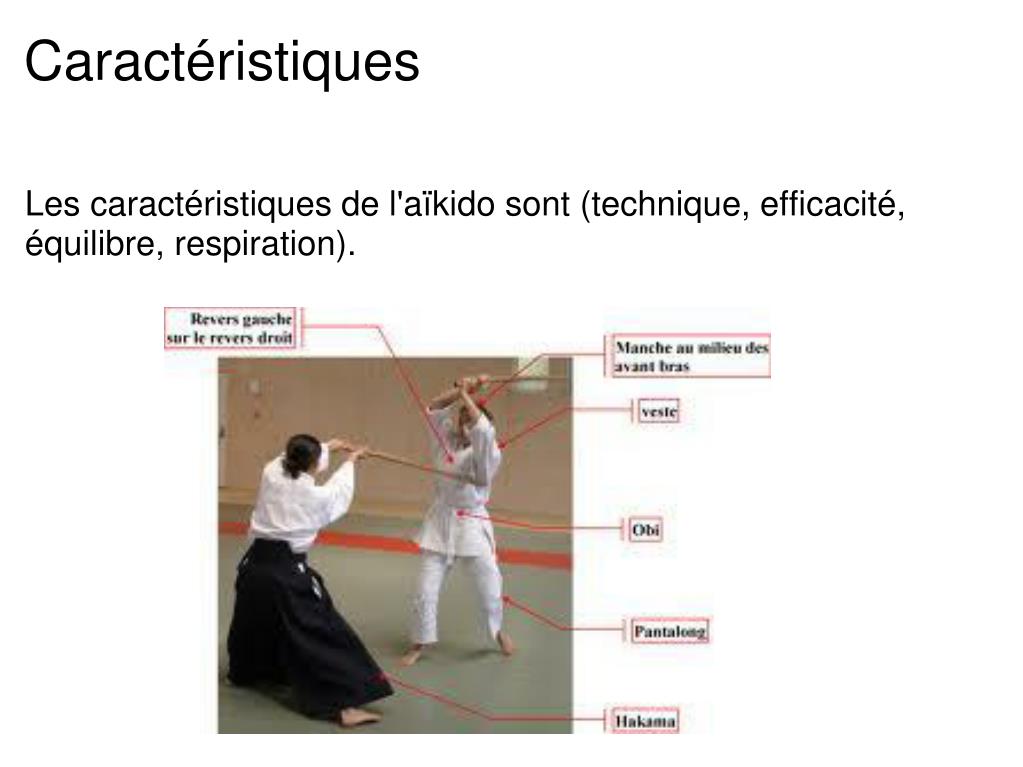 Caractéristiques

Les caractéristiques de l'aïkido sont (technique, efficacité, équilibre, respiration).

Revers gauche sur le revers droit

Manche au milieu des avant bras

veste

Obi

Pantalong

Hakama